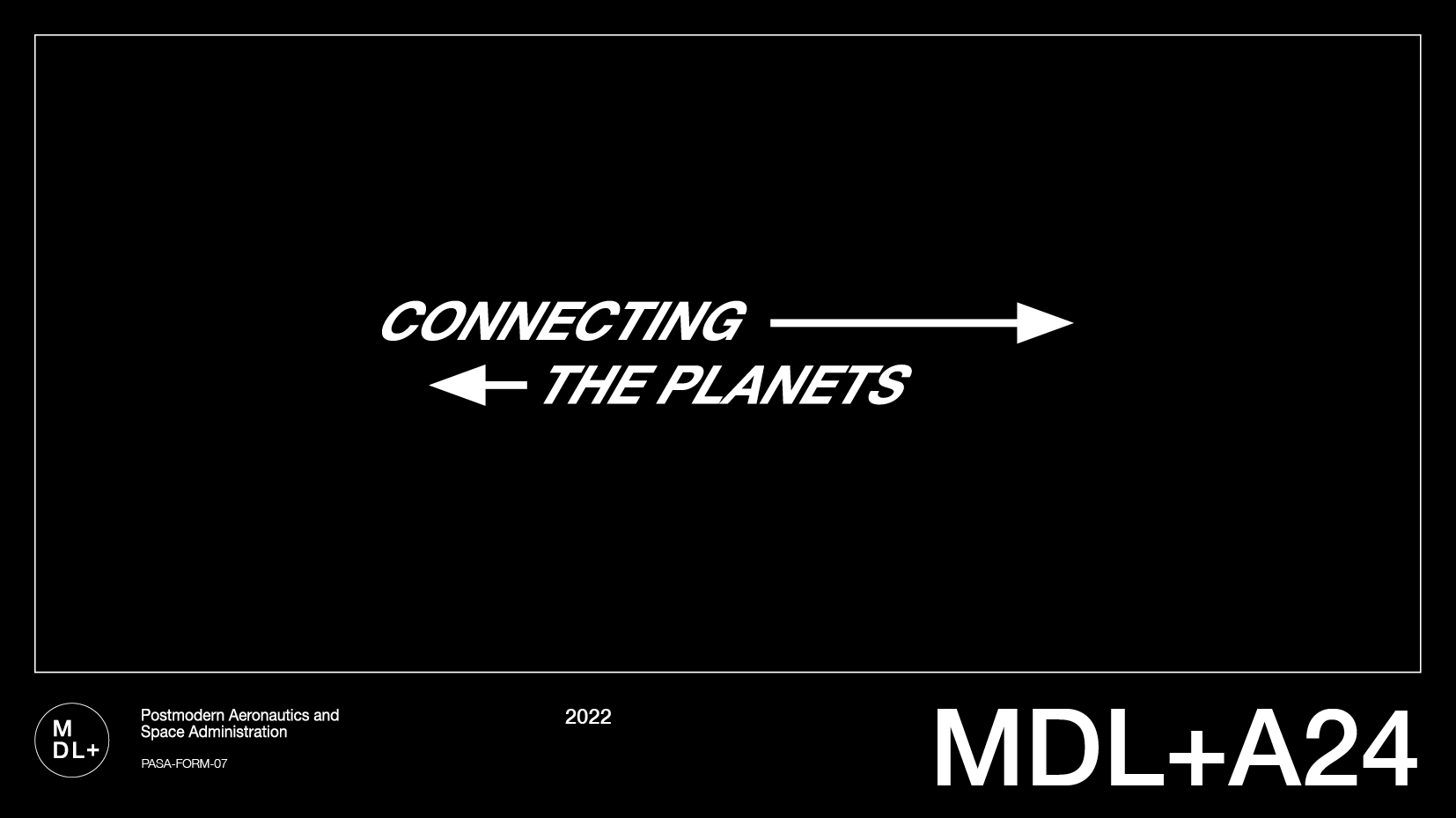 CONNECTING
THE PLANETS

M
DL+

Postmodern Aeronautics and Space Administration

PASA-FORM-07

2022

MDL+A24